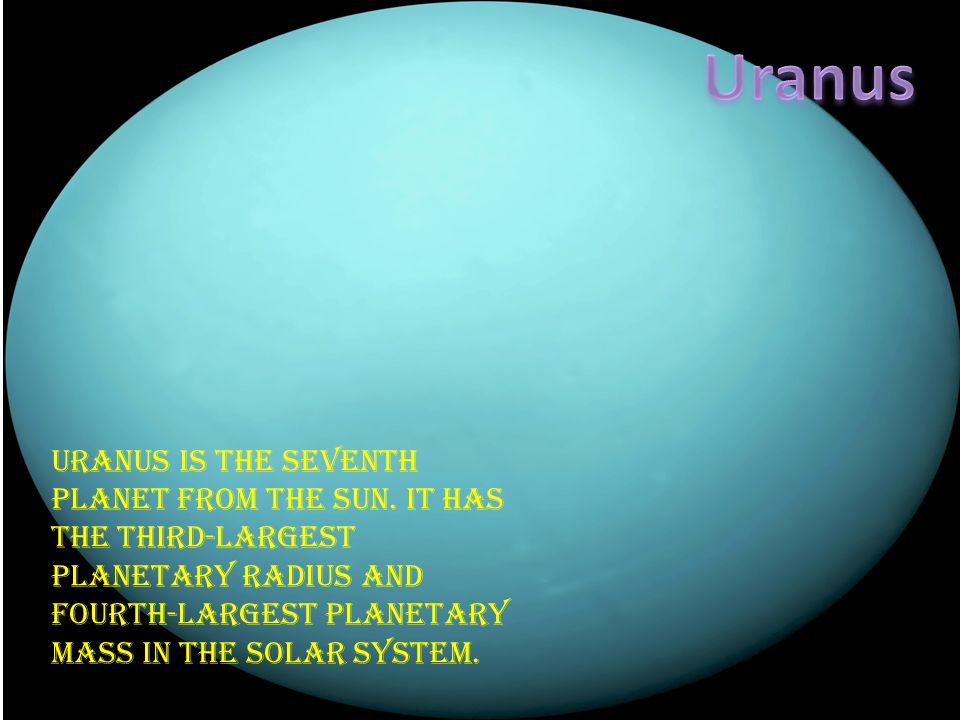 Uranus

URANUS IS THE SEVENTH PLANET FROM THE SUN. IT HAS THE THIRD-LARGEST PLANETARY RADIUS AND FOURTH-LARGEST PLANETARY MASS IN THE SOLAR SYSTEM.